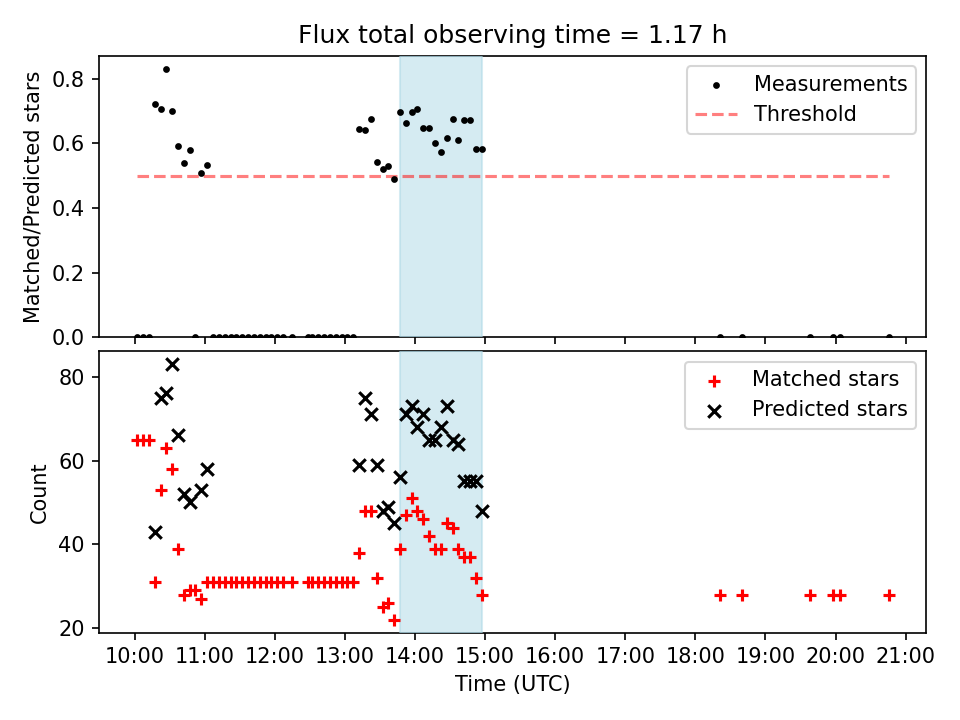 Flux total observing time = 1.17 h

Matched/Predicted stars

0.8
0.6
0.4
0.2
0.0

Measurements
Threshold

Count

80
60
40
20

Matched stars
Predicted stars

10:00 11:00 12:00 13:00 14:00 15:00 16:00 17:00 18:00 19:00 20:00 21:00

Time (UTC)